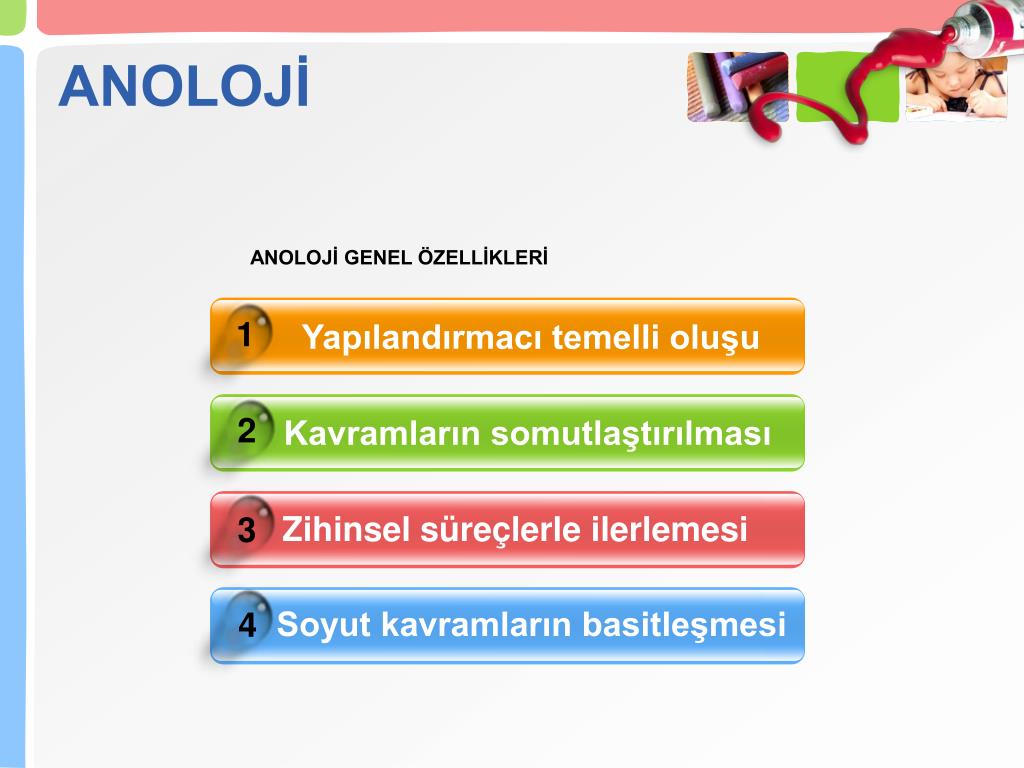 ANOLOJİ

ANOLOJİ GENEL ÖZELLİKLERİ

1 Yapılandırmacı temelli oluşu

2 Kavramların somutlaştırılması

3 Zihinsel süreçlerle ilerlemesi

4 Soyut kavramların basitleşmesi